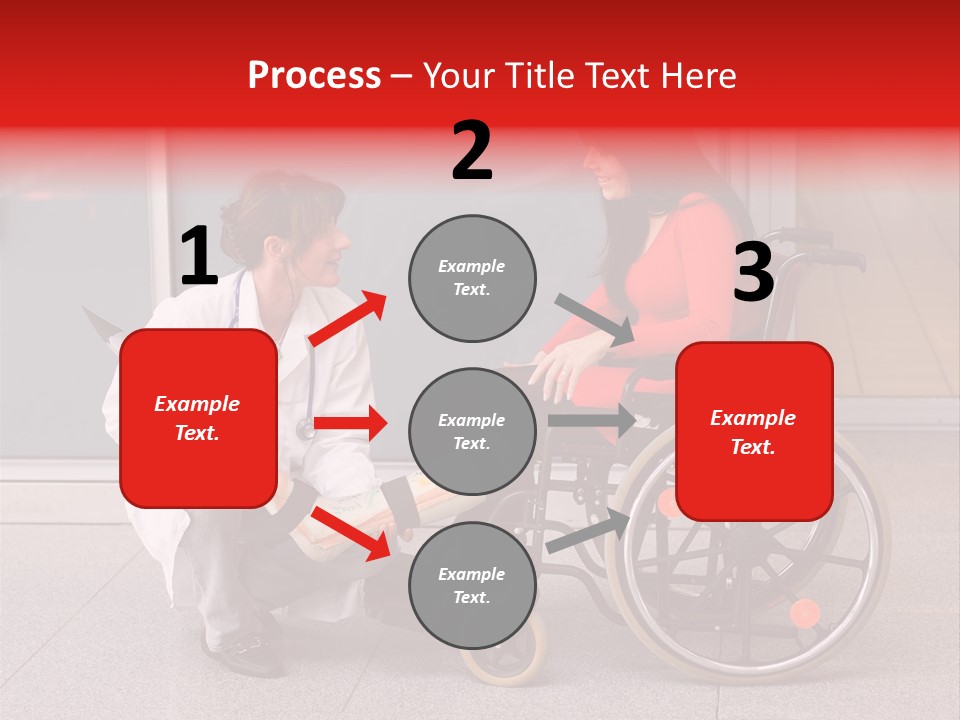 Process – Your Title Text Here

1

Example Text.

2

Example Text.

Example Text.

Example Text.

3

Example Text.